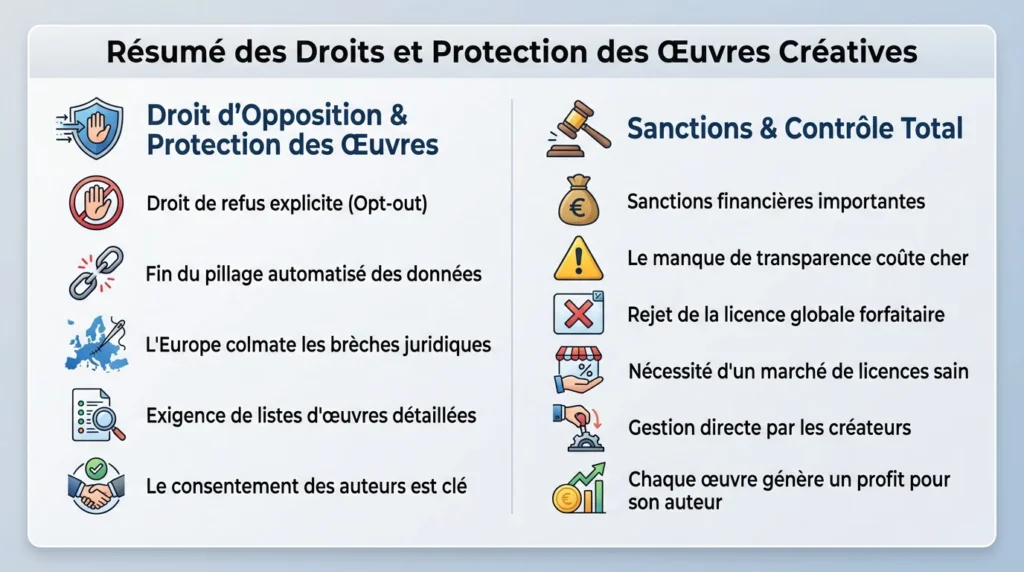 Résumé des Droits et Protection des Œuvres Créatives

Droit d'Opposition & Protection des Œuvres

Droit de refus explicite (Opt-out)

Fin du pillage automatisé des données

L'Europe colmate les brèches juridiques

Exigence de listes d'œuvres détaillées

Le consentement des auteurs est clé

Sanctions & Contrôle Total

Sanctions financières importantes

Le manque de transparence coûte cher

Rejet de la licence globale forfaitaire

Nécessité d'un marché de licences sain

Gestion directe par les créateurs

Chaque œuvre génère un profit pour son auteur